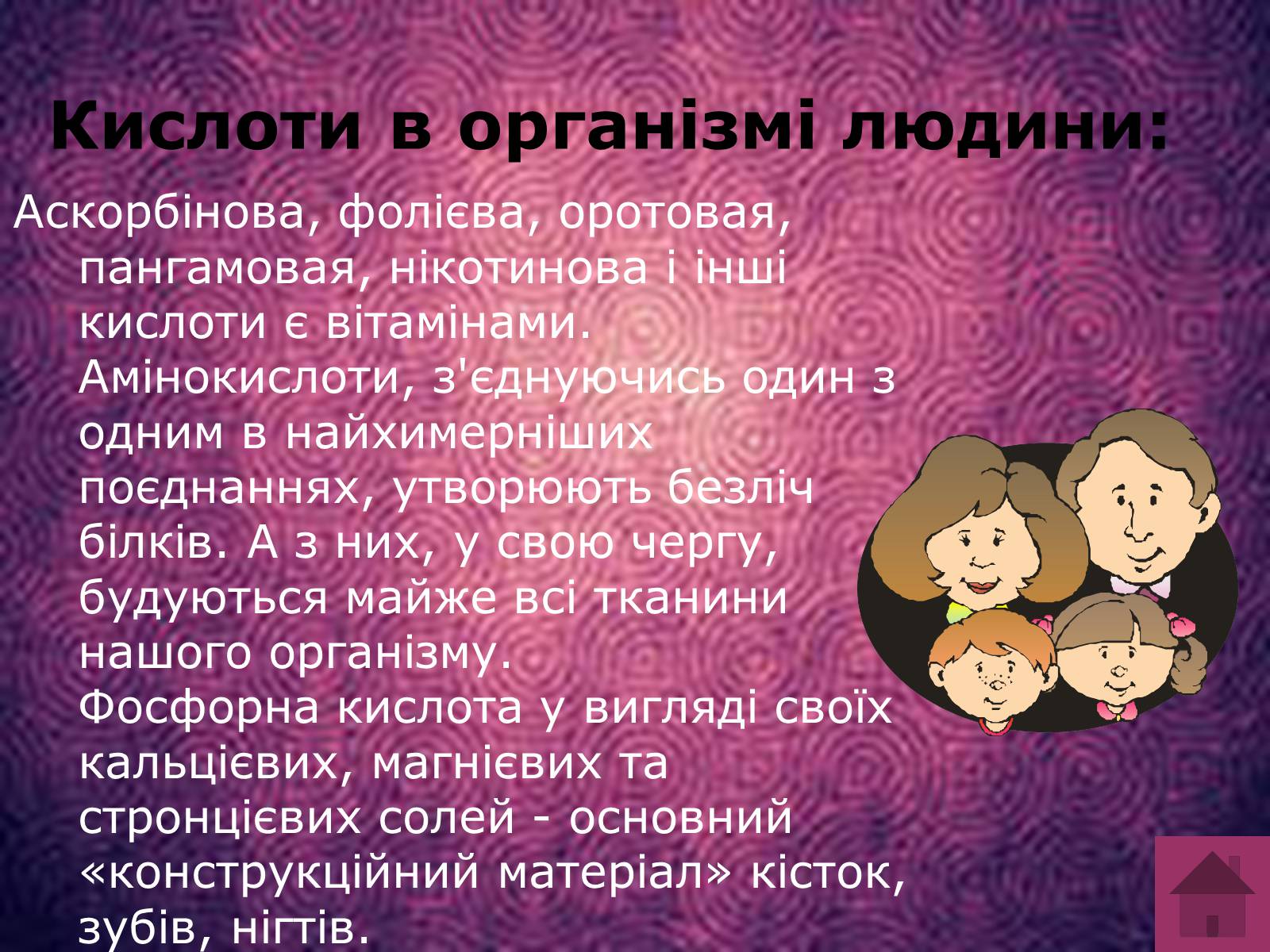 Кислоти в організмі людини:

Аскорбінова, фолієва, оротовая, пангамовая, нікотинова і інші кислоти є вітамінами. Амінокислоти, з'єднуючись один з одним в найхимерніших поєднаннях, утворюють безліч білків. А з них, у свою чергу, будуються майже всі тканини нашого організму. Фосфорна кислота у вигляді своїх кальцієвих, магнієвих та стронцієвих солей - основний «конструкційний матеріал» кісток, зубів, нігтів.